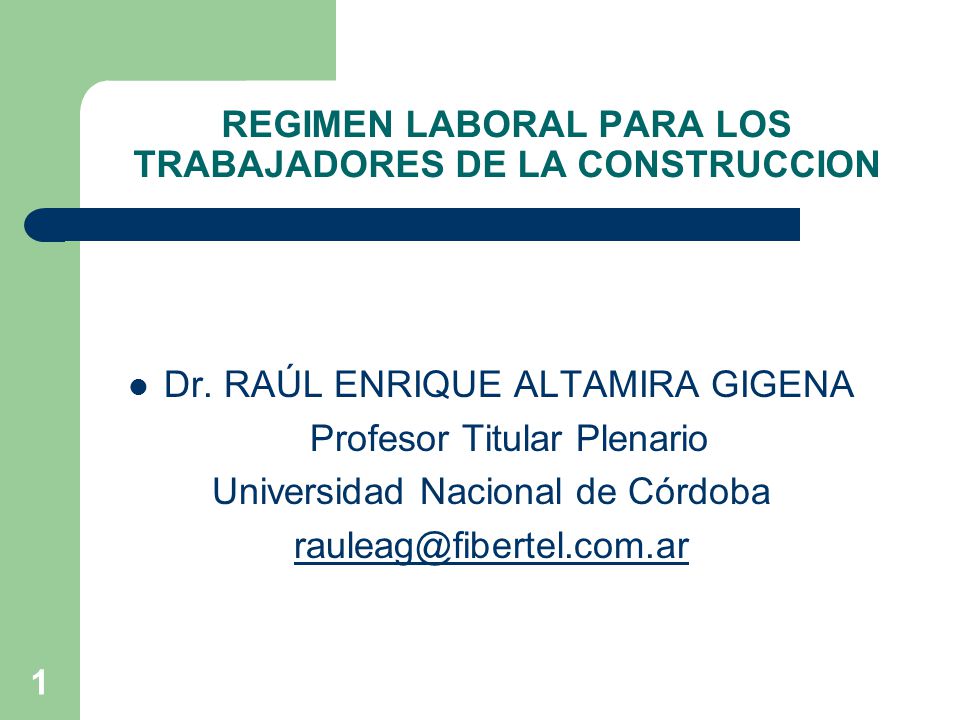 REGIMEN LABORAL PARA LOS TRABAJADORES DE LA CONSTRUCCION

- Dr. RAÚL ENRIQUE ALTAMIRA GIGENA
Profesor Titular Plenario
Universidad Nacional de Córdoba
rauleag@fibertel.com.ar

1